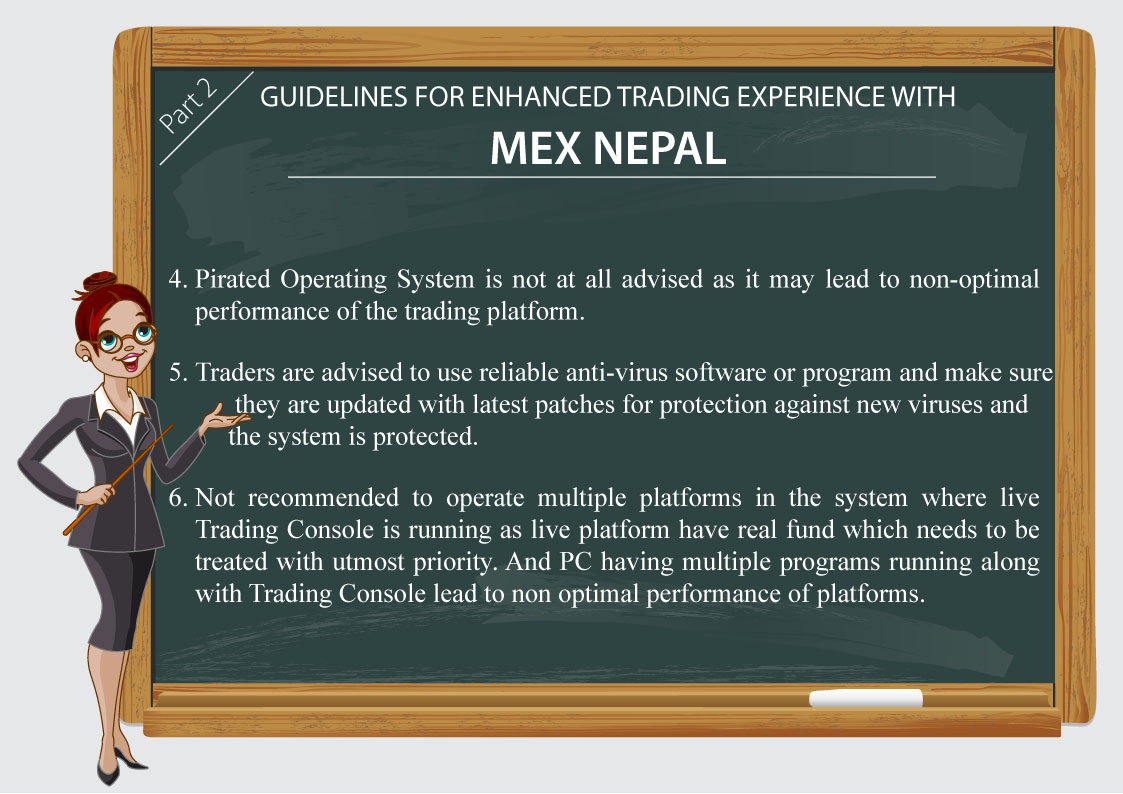 Part 2

GUIDELINES FOR ENHANCED TRADING EXPERIENCE WITH

MEX NEPAL

4. Pirated Operating System is not at all advised as it may lead to non-optimal performance of the trading platform.

5. Traders are advised to use reliable anti-virus software or program and make sure they are updated with latest patches for protection against new viruses and the system is protected.

6. Not recommended to operate multiple platforms in the system where live Trading Console is running as live platform have real fund which needs to be treated with utmost priority. And PC having multiple programs running along with Trading Console lead to non optimal performance of platforms.